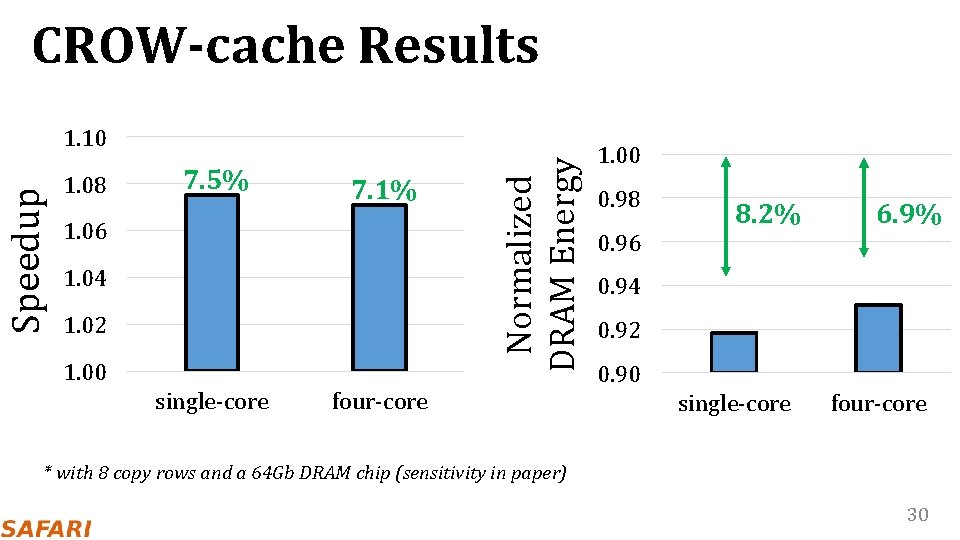 CROW-cache Results

Speedup

1.10
1.08
1.06
1.04
1.02
1.00

7.5%
7.1%

single-core
four-core

Normalized DRAM Energy

1.00
0.98
0.96
0.94
0.92
0.90

8.2%
6.9%

single-core
four-core

* with 8 copy rows and a 64Gb DRAM chip (sensitivity in paper)

SAFARI

30